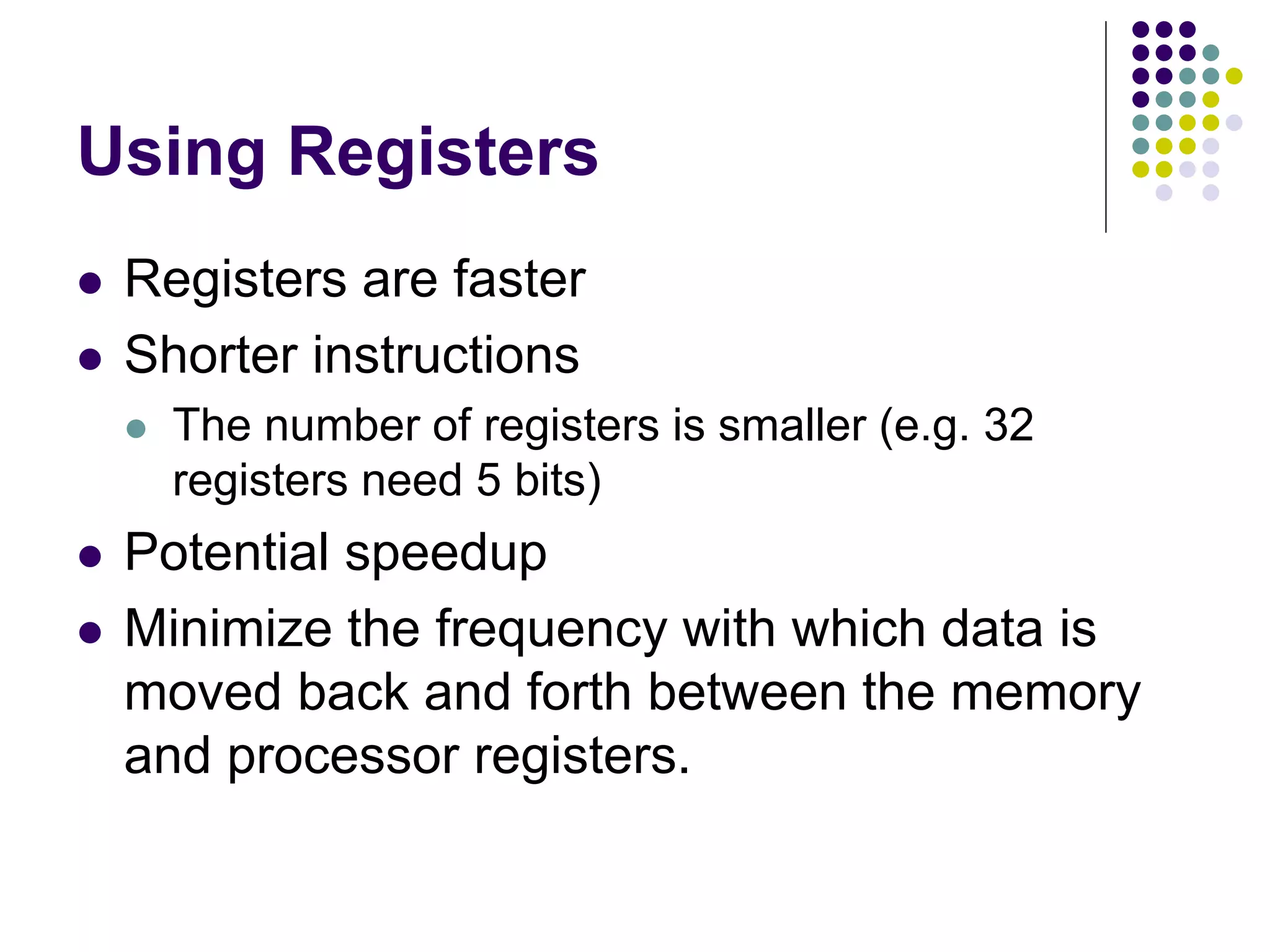 Using Registers

- Registers are faster
- Shorter instructions
  - The number of registers is smaller (e.g. 32 registers need 5 bits)
- Potential speedup
- Minimize the frequency with which data is moved back and forth between the memory and processor registers.